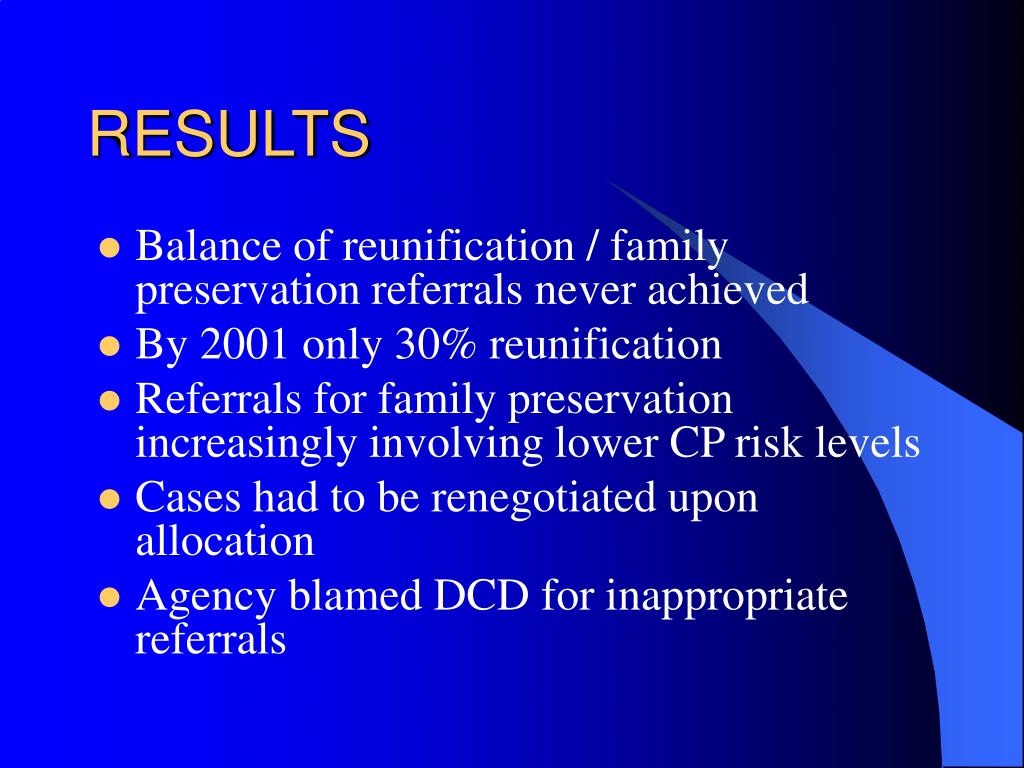 RESULTS

- Balance of reunification / family preservation referrals never achieved
- By 2001 only 30% reunification
- Referrals for family preservation increasingly involving lower CP risk levels
- Cases had to be renegotiated upon allocation
- Agency blamed DCD for inappropriate referrals